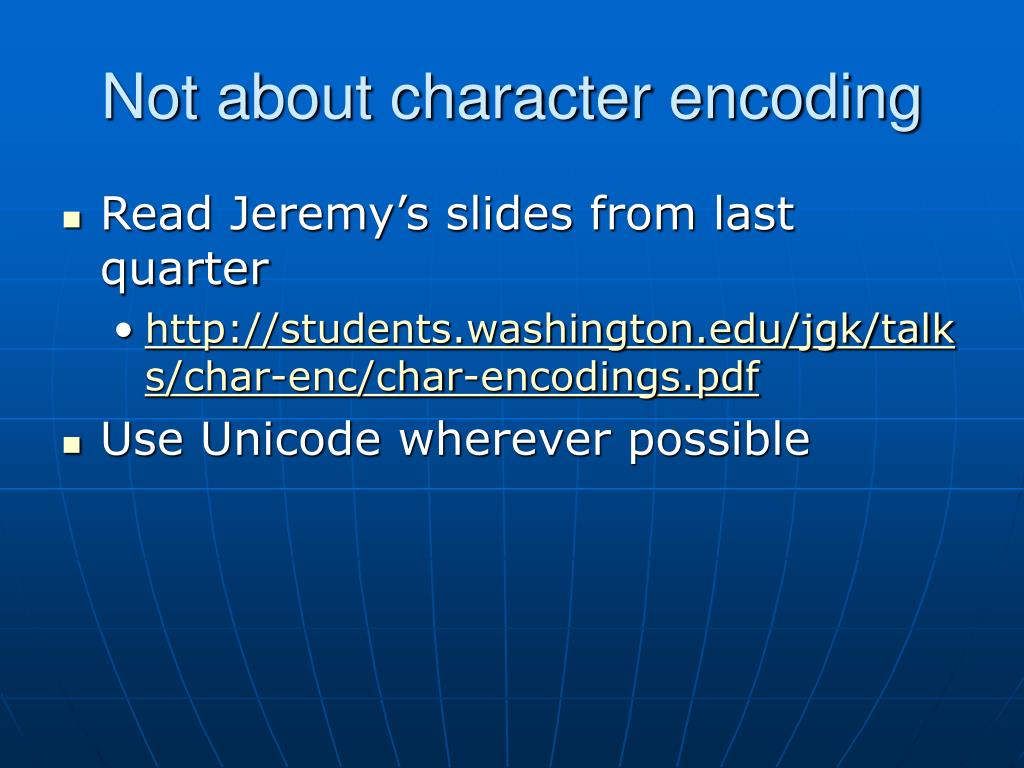 Not about character encoding

- Read Jeremy’s slides from last quarter
  - http://students.washington.edu/jgk/talks/char-enc/char-encodings.pdf
- Use Unicode wherever possible